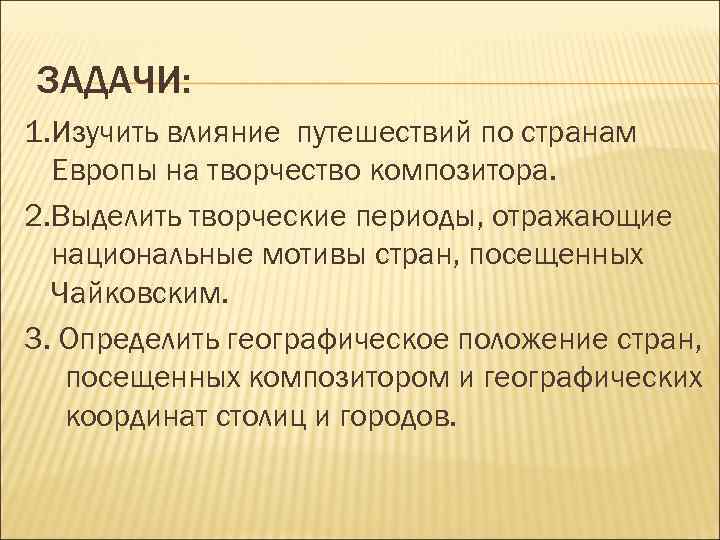 ЗАДАЧИ:

1.Изучить влияние путешествий по странам Европы на творчество композитора.

2.Выделить творческие периоды, отражающие национальные мотивы стран, посещенных Чайковским.

3. Определить географическое положение стран, посещенных композитором и географических координат столиц и городов.